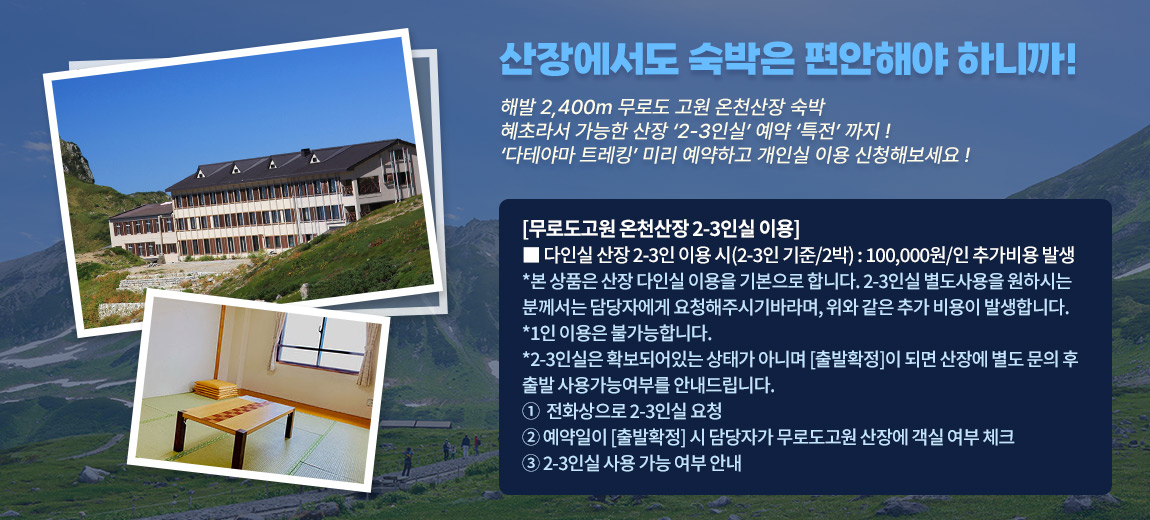 산장에서도 숙박은 편안해야 하니까!

해발 2,400m 무로도 고원 온천산장 숙박
혜초라서 가능한 산장 '2-3인실' 예약 '특전' 까지 !
'다테야마 트레킹' 미리 예약하고 개인실 이용 신청해보세요 !

[무로도고원 온천산장 2-3인실 이용]
■ 다인실 산장 2-3인 이용 시(2-3인 기준/2박) : 100,000원/인 추가비용 발생
*본 상품은 산장 다인실 이용을 기본으로 합니다. 2-3인실 별도사용을 원하시는 분께서는 담당자에게 요청해주시기바라며, 위와 같은 추가 비용이 발생합니다.
*1인 이용은 불가능합니다.
*2-3인실은 확보되어있는 상태가 아니며 [출발확정]이 되면 산장에 별도 문의 후 출발 사용가능여부를 안내드립니다.
① 전화상으로 2-3인실 요청
② 예약일이 [출발확정] 시 담당자가 무로도고원 산장에 객실 여부 체크
③ 2-3인실 사용 가능 여부 안내